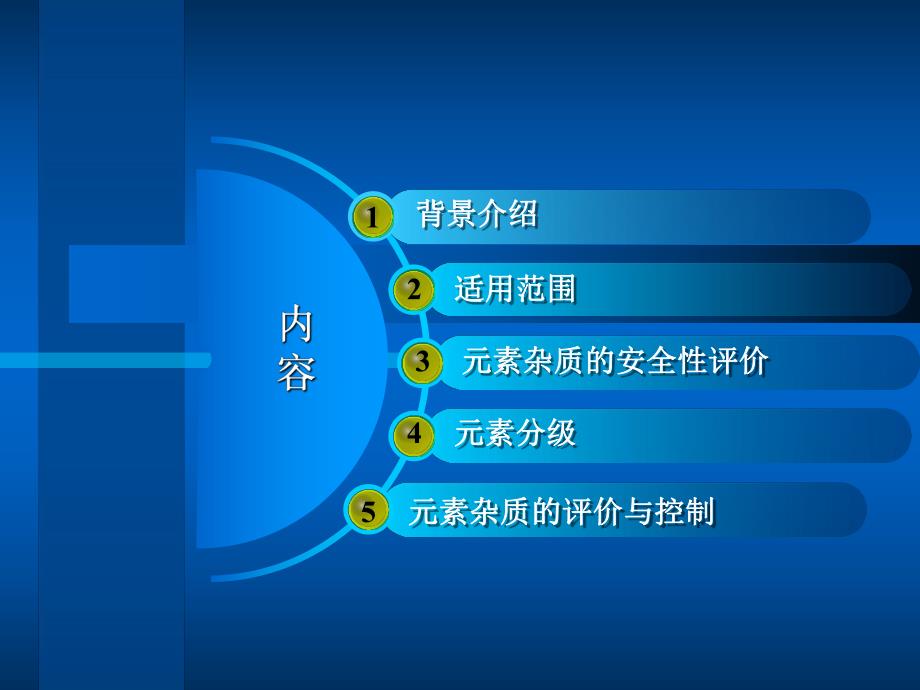 内容

1 背景介绍

2 适用范围

3 元素杂质的安全性评价

4 元素分级

5 元素杂质的评价与控制